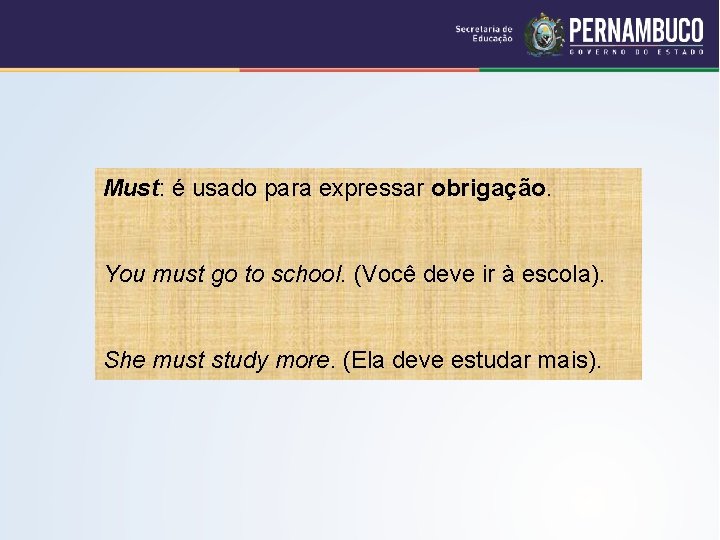 Secretaria de Educação PERNAMBUCO GOVERNO DO ESTADO

Must: é usado para expressar obrigação.

You must go to school. (Você deve ir à escola).

She must study more. (Ela deve estudar mais).